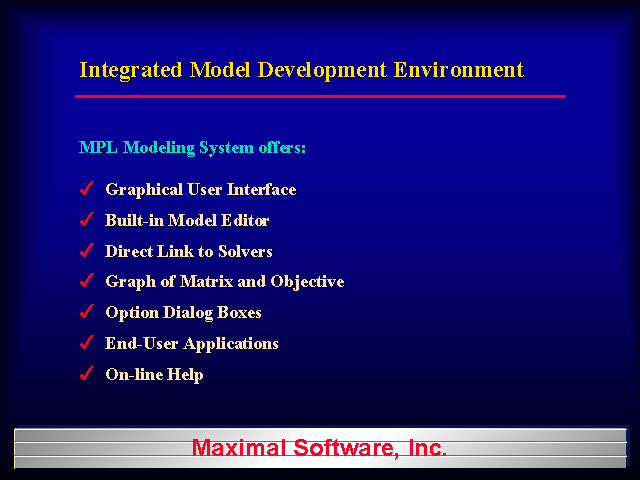 Integrated Model Development Environment

MPL Modeling System offers:

✓ Graphical User Interface
✓ Built-in Model Editor
✓ Direct Link to Solvers
✓ Graph of Matrix and Objective
✓ Option Dialog Boxes
✓ End-User Applications
✓ On-line Help

Maximal Software, Inc.